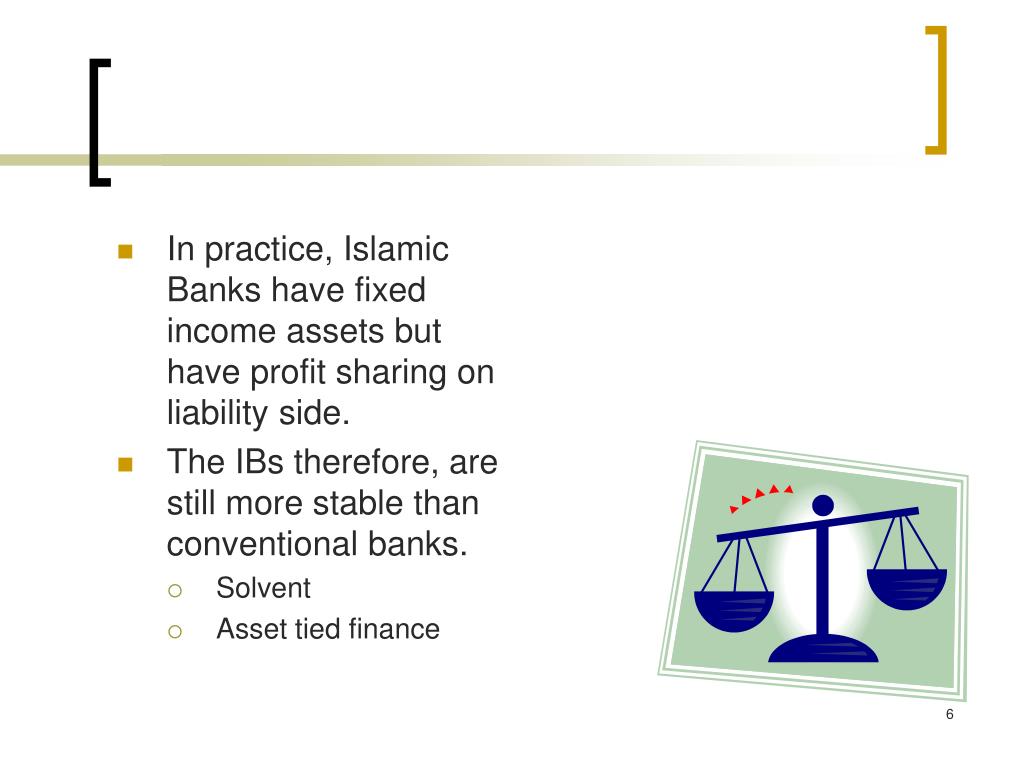 In practice, Islamic Banks have fixed income assets but have profit sharing on liability side.

The IBs therefore, are still more stable than conventional banks.

Solvent

Asset tied finance

6